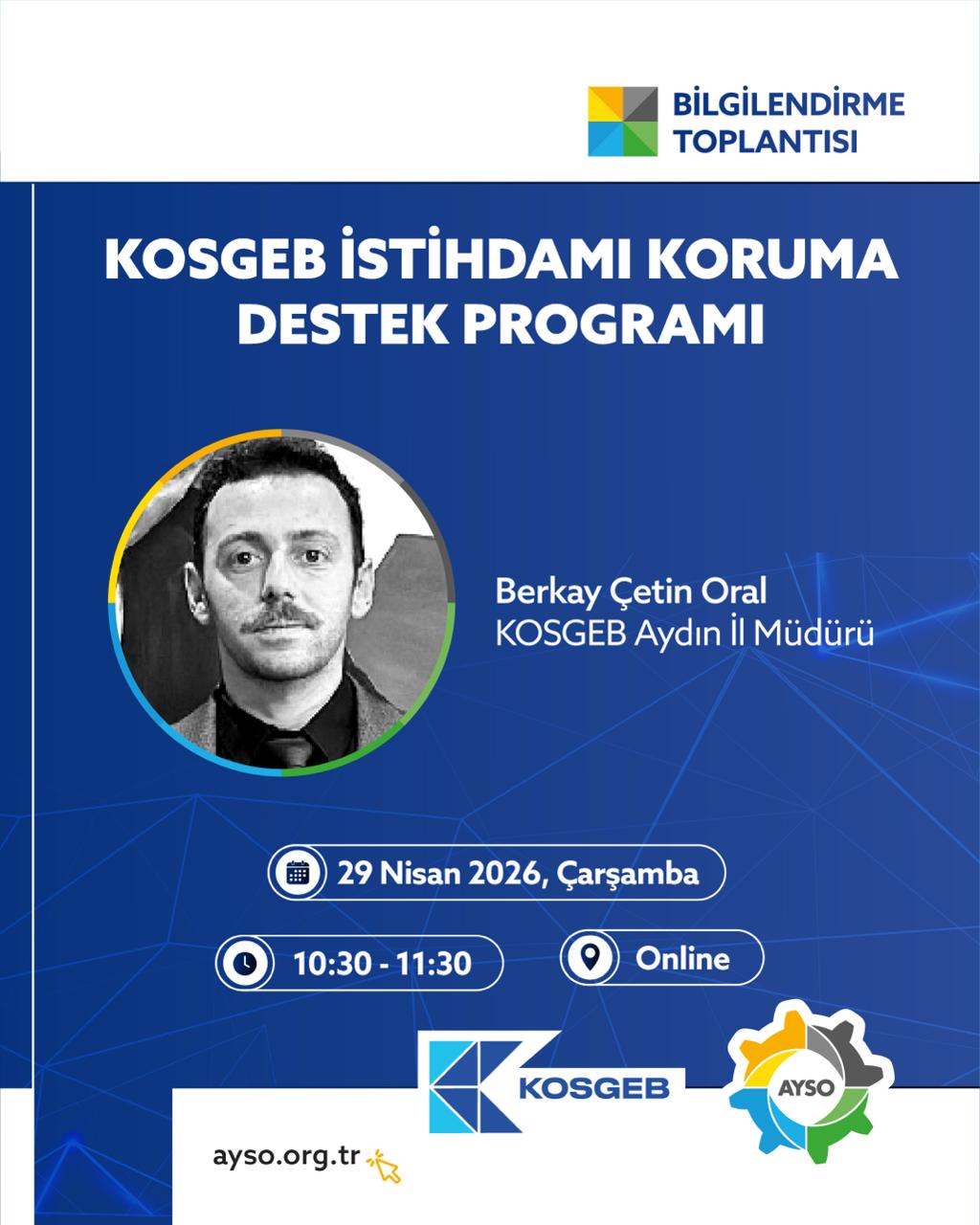 BİLGİLENDİRME TOPLANTISI

KOSGEB İSTİHDAMI KORUMA DESTEK PROGRAMI

Berkay Çetin Oral
KOSGEB Aydın İl Müdürü

29 Nisan 2026, Çarşamba

10:30 - 11:30

Online

KOSGEB

AYSO

ayso.org.tr